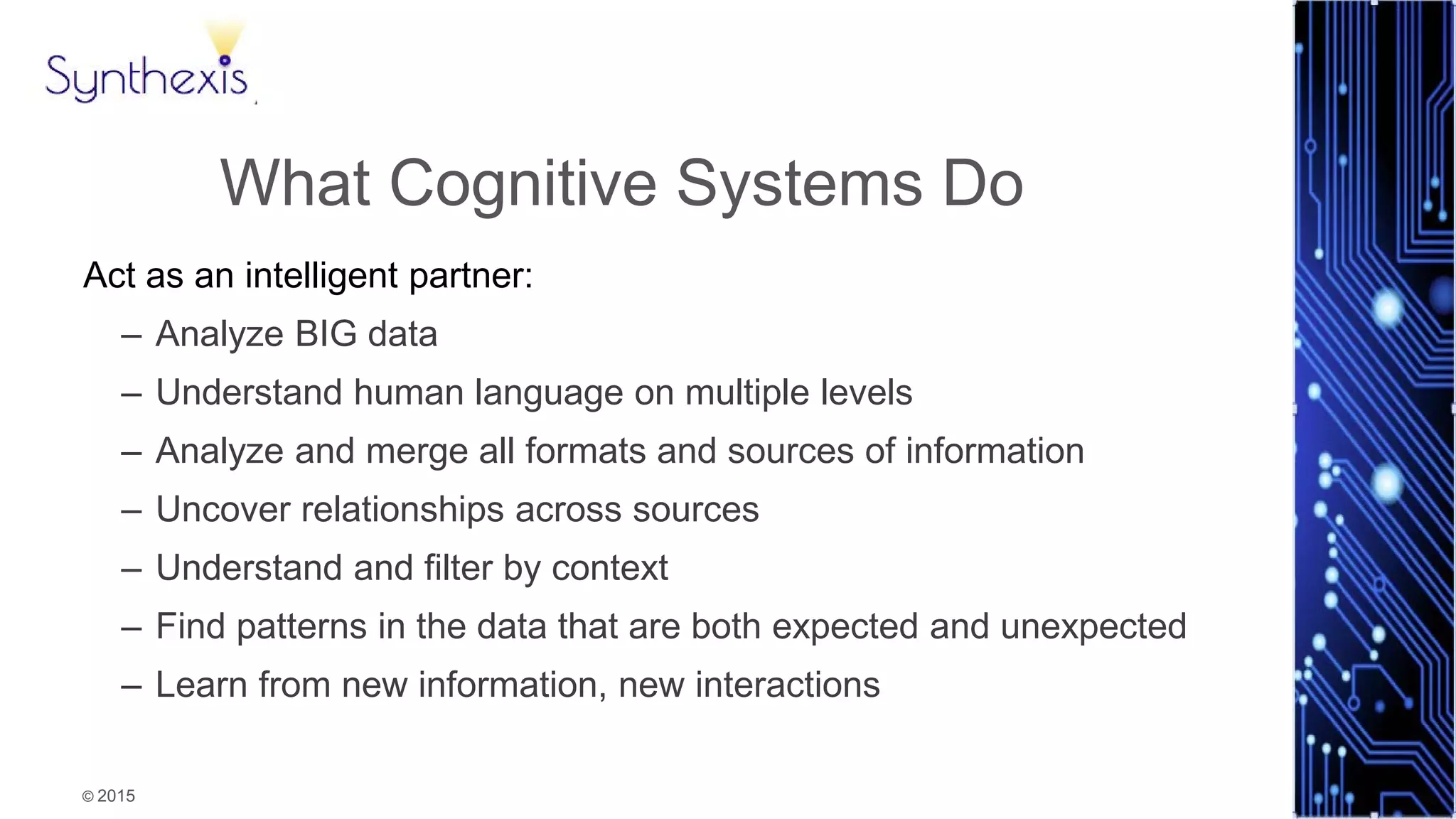 Synthexis

What Cognitive Systems Do

Act as an intelligent partner:

– Analyze BIG data
– Understand human language on multiple levels
– Analyze and merge all formats and sources of information
– Uncover relationships across sources
– Understand and filter by context
– Find patterns in the data that are both expected and unexpected
– Learn from new information, new interactions

© 2015